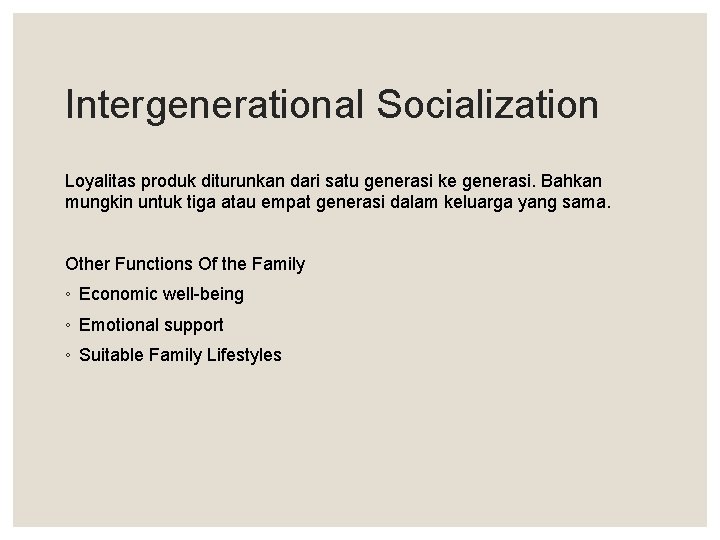 Intergenerational Socialization

Loyalitas produk diturunkan dari satu generasi ke generasi. Bahkan mungkin untuk tiga atau empat generasi dalam keluarga yang sama.

Other Functions Of the Family

◦ Economic well-being

◦ Emotional support

◦ Suitable Family Lifestyles